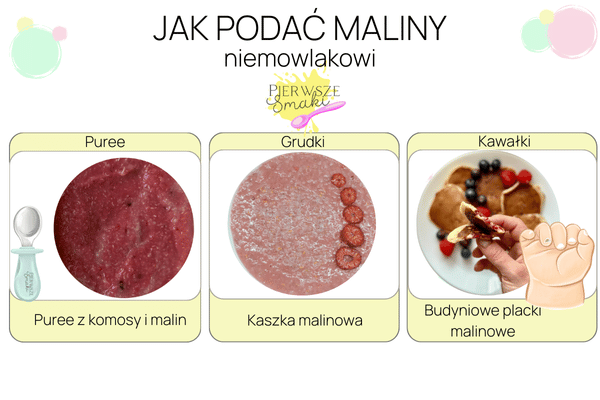 JAK PODAĆ MALINY
niemowlakowi

PIERWSZE Smaki

Puree

Puree z komosy i malin

Grudki

Kaszka malinowa

Kawałki

Budyniowe placki malinowe